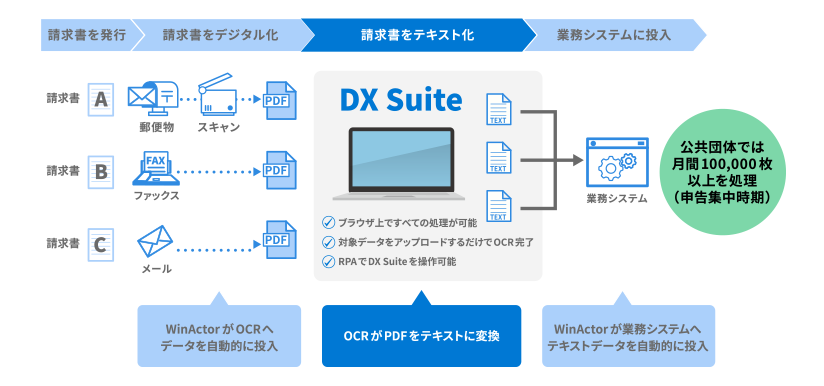 請求書を発行
請求書をデジタル化
請求書をテキスト化
業務システムに投入

請求書 A
郵便物
スキャン
PDF

請求書 B
FAX
ファックス
PDF

請求書 C
メール
PDF

DX Suite
TEXT
TEXT
TEXT
ブラウザ上ですべての処理が可能
対象データをアップロードするだけでOCR完了
RPAでDX Suiteを操作可能

業務システム

公共団体では月間100,000枚以上を処理（申告集中時期）

WinActorがOCRへデータを自動的に投入

OCRがPDFをテキストに変換

WinActorが業務システムへテキストデータを自動的に投入